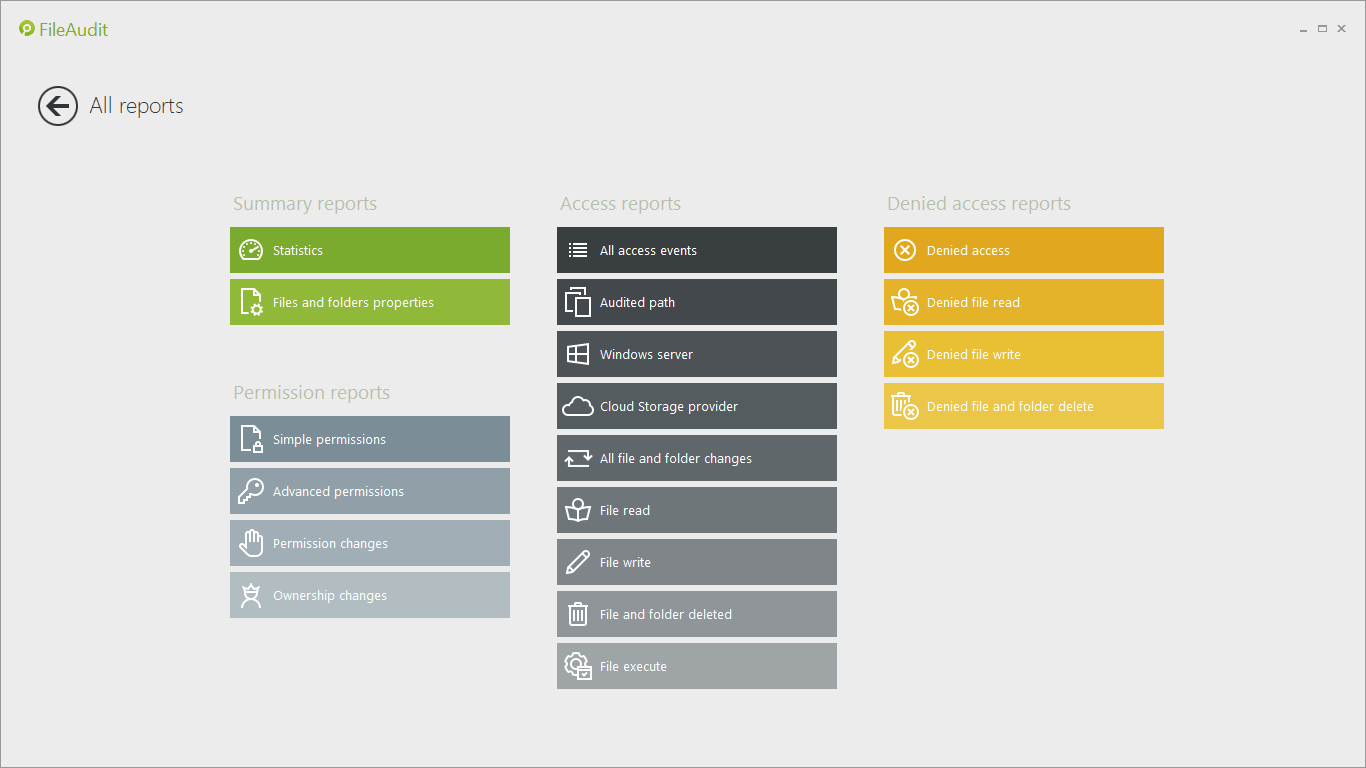 FileAudit

All reports

Summary reports

Statistics

Files and folders properties

Permission reports

Simple permissions

Advanced permissions

Permission changes

Ownership changes

Access reports

All access events

Audited path

Windows server

Cloud Storage provider

All file and folder changes

File read

File write

File and folder deleted

File execute

Denied access reports

Denied access

Denied file read

Denied file write

Denied file and folder delete